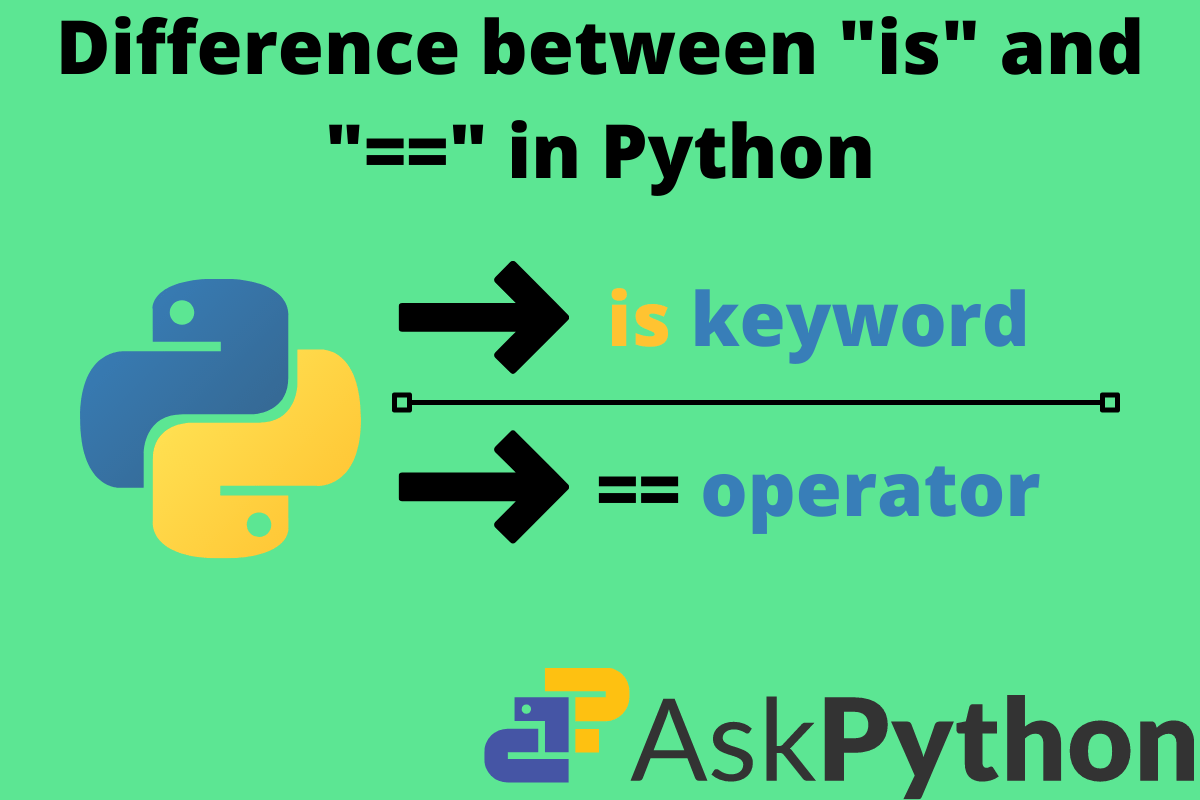 Difference between "is" and "==" in Python

is keyword

== operator

AskPython